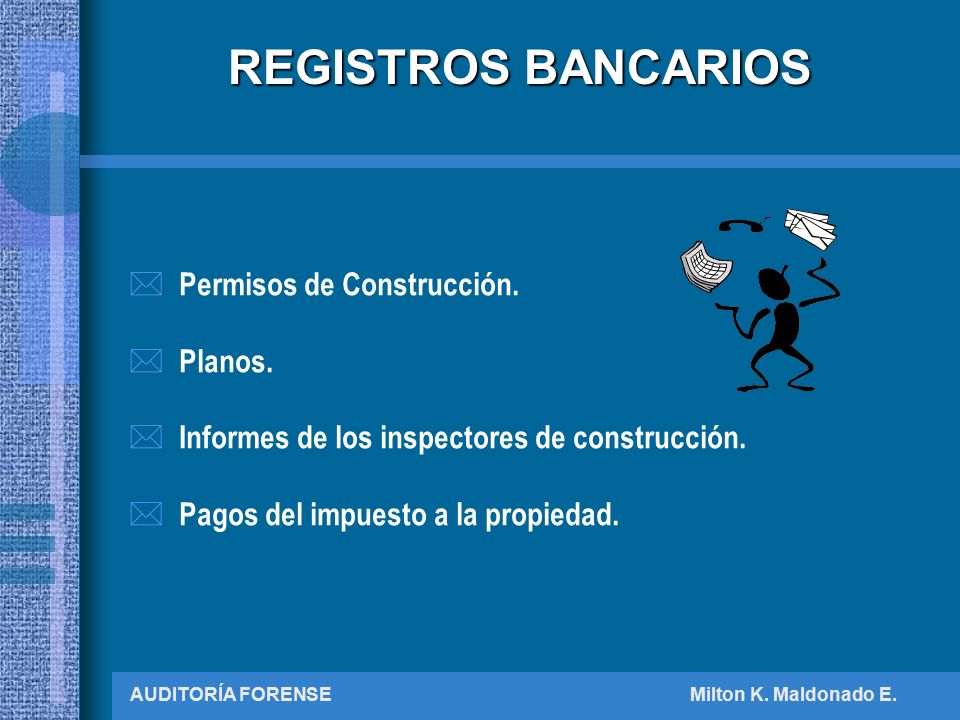 REGISTROS BANCARIOS

Permisos de Construcción.

Planos.

Informes de los inspectores de construcción.

Pagos del impuesto a la propiedad.

AUDITORÍA FORENSE

Milton K. Maldonado E.